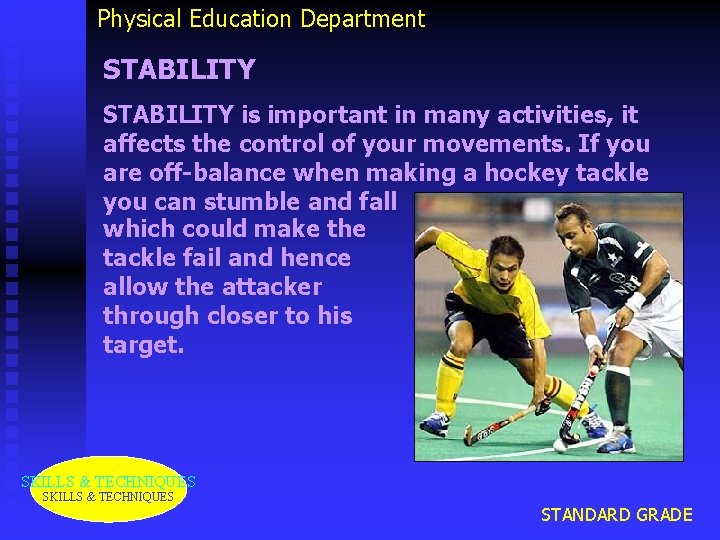 Physical Education Department

STABILITY

STABILITY is important in many activities, it affects the control of your movements. If you are off-balance when making a hockey tackle you can stumble and fall which could make the tackle fail and hence allow the attacker through closer to his target.

NBP

SKILLS & TECHNIQUES
SKILLS & TECHNIQUES

STANDARD GRADE